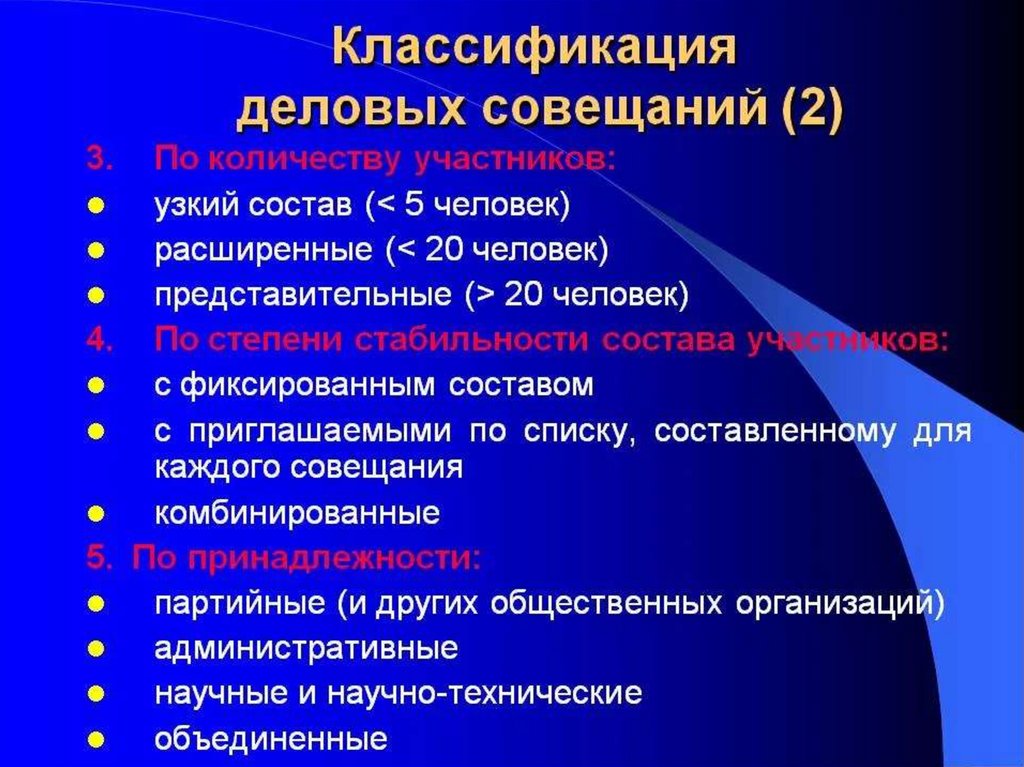 Классификация деловых совещаний (2)

3. По количеству участников:
- узкий состав (< 5 человек)
- расширенные (< 20 человек)
- представительные (> 20 человек)

4. По степени стабильности состава участников:
- с фиксированным составом
- с приглашаемыми по списку, составленному для каждого совещания
- комбинированные

5. По принадлежности:
- партийные (и других общественных организаций)
- административные
- научные и научно-технические
- объединенные